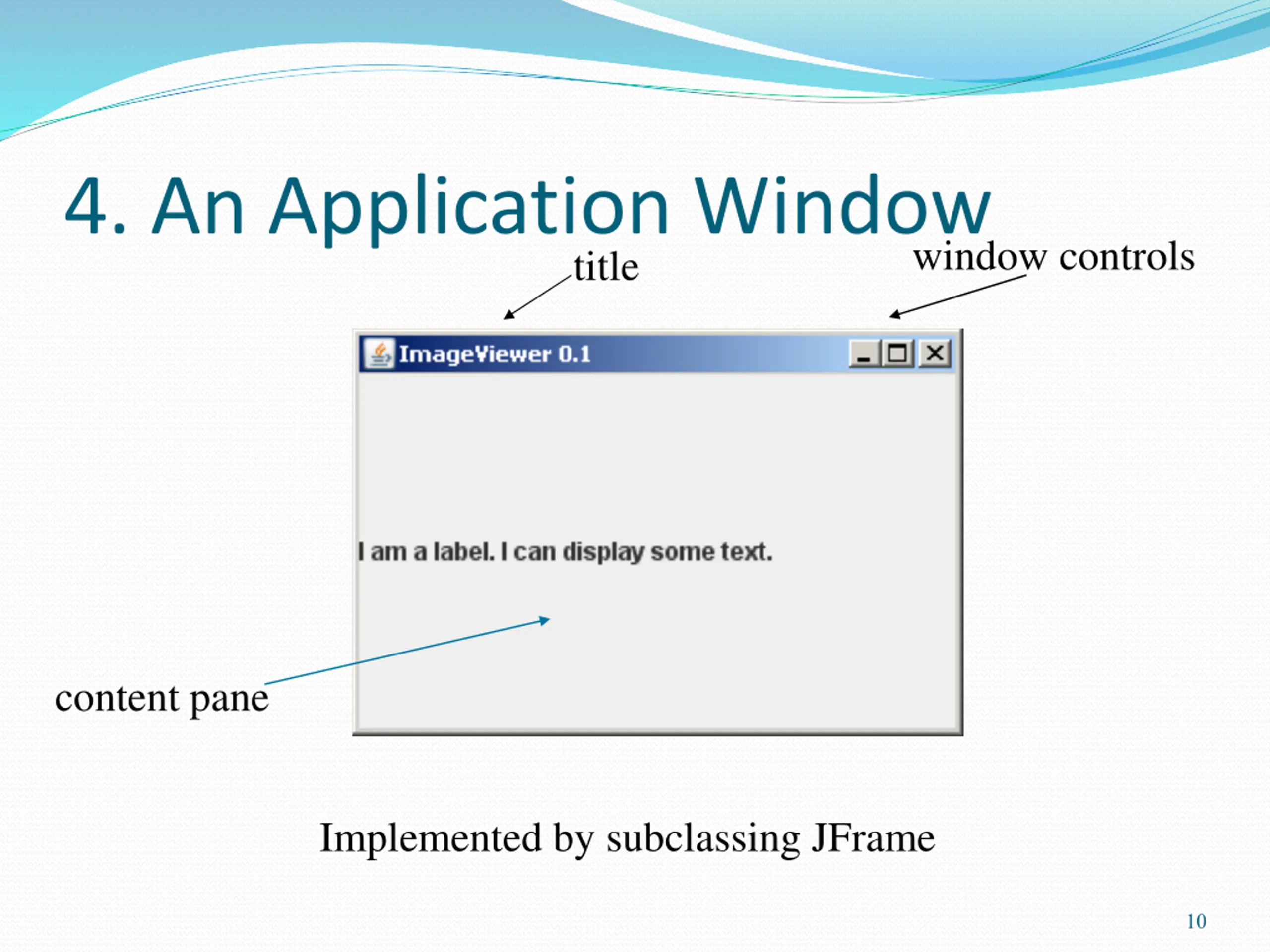 4. An Application Window

title

window controls

ImageViewer 0.1

I am a label. I can display some text.

content pane

Implemented by subclassing JFrame

10